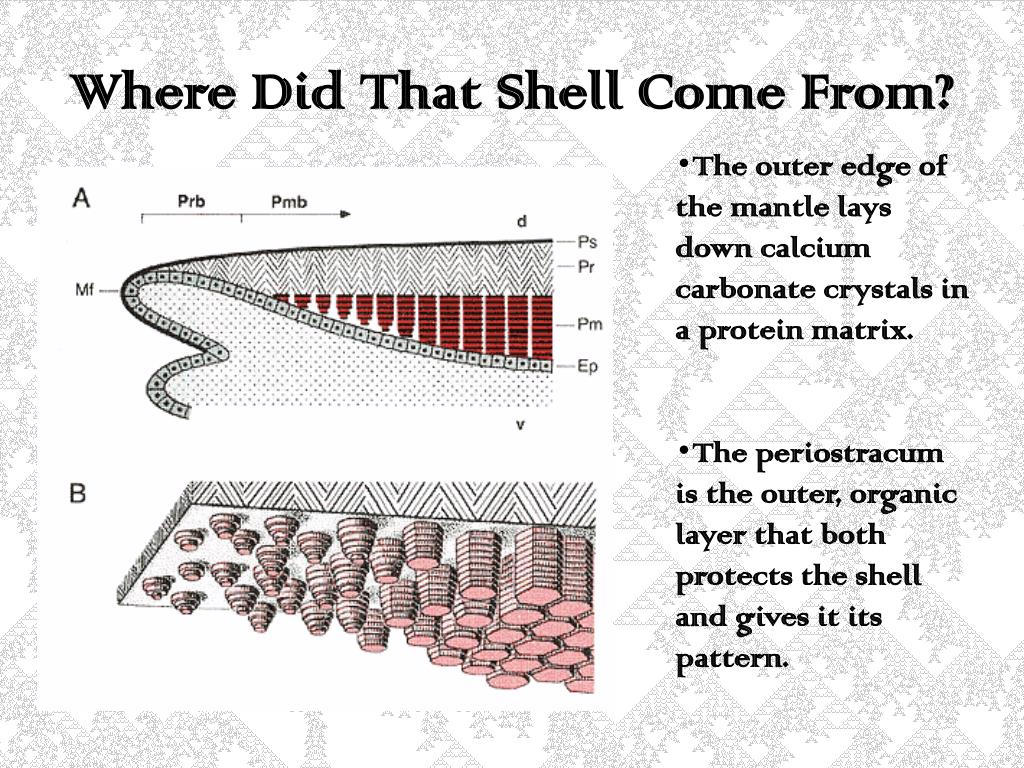 Where Did That Shell Come From?

A

Prb

Pmb

d

Ps

Pr

Mf

Pm

Ep

v

B

•The outer edge of the mantle lays down calcium carbonate crystals in a protein matrix.

•The periostracum is the outer, organic layer that both protects the shell and gives it its pattern.